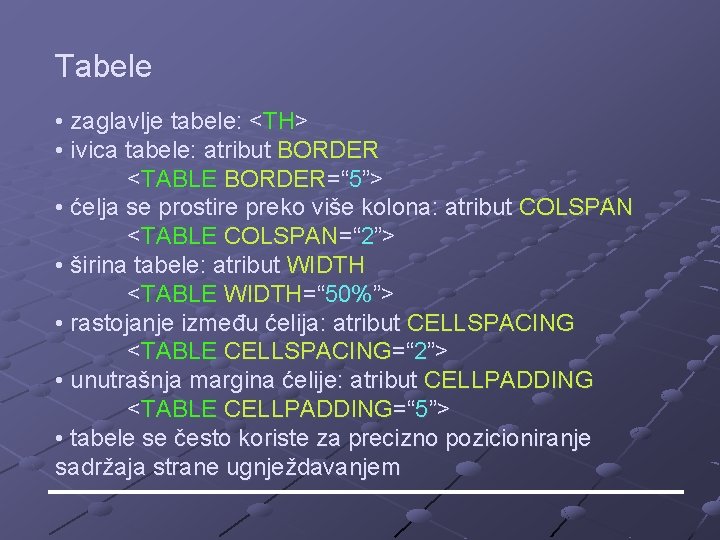 Tabele

• zaglavlje tabele: <TH>
• ivica tabele: atribut BORDER
<TABLE BORDER=“5”>
• ćelja se prostire preko više kolona: atribut COLSPAN
<TABLE COLSPAN=“2”>
• širina tabele: atribut WIDTH
<TABLE WIDTH=“50%”>
• rastojanje između ćelija: atribut CELLSPACING
<TABLE CELLSPACING=“2”>
• unutrašnja margina ćelije: atribut CELLPADDING
<TABLE CELLPADDING=“5”>
• tabele se često koriste za precizno pozicioniranje sadržaja strane ugnježdavanjem